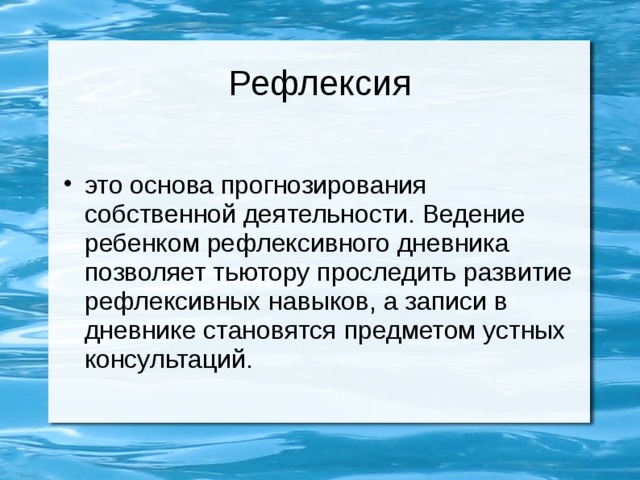 Рефлексия

• это основа прогнозирования собственной деятельности. Ведение ребенком рефлексивного дневника позволяет тьютору проследить развитие рефлексивных навыков, а записи в дневнике становятся предметом устных консультаций.